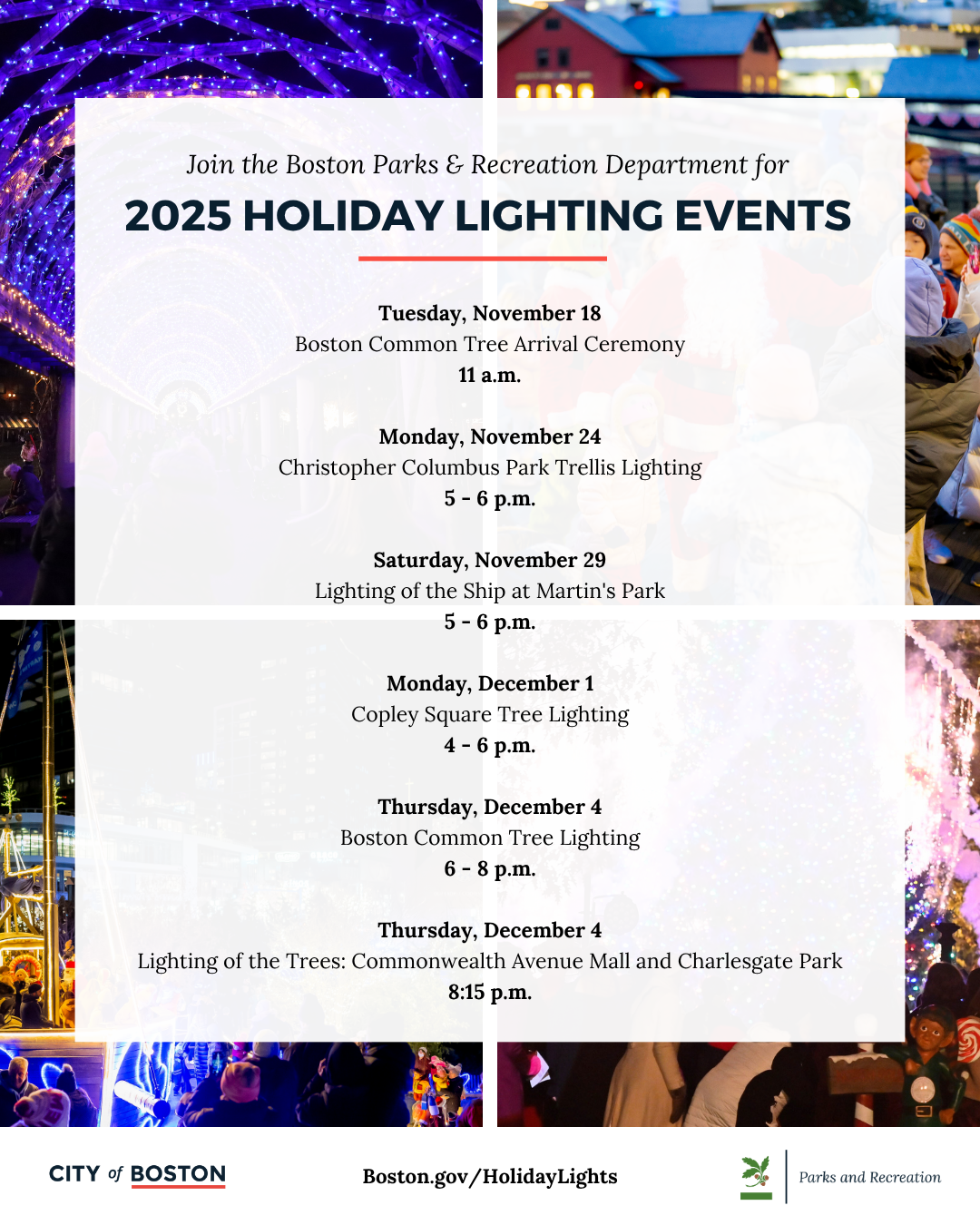 Join the Boston Parks & Recreation Department for

2025 HOLIDAY LIGHTING EVENTS

Tuesday, November 18
Boston Common Tree Arrival Ceremony
11 a.m.

Monday, November 24
Christopher Columbus Park Trellis Lighting
5 - 6 p.m.

Saturday, November 29
Lighting of the Ship at Martin's Park
5 - 6 p.m.

Monday, December 1
Copley Square Tree Lighting
4 - 6 p.m.

Thursday, December 4
Boston Common Tree Lighting
6 - 8 p.m.

Thursday, December 4
Lighting of the Trees: Commonwealth Avenue Mall and Charlesgate Park
8:15 p.m.

CITY of BOSTON

Boston.gov/HolidayLights

Parks and Recreation